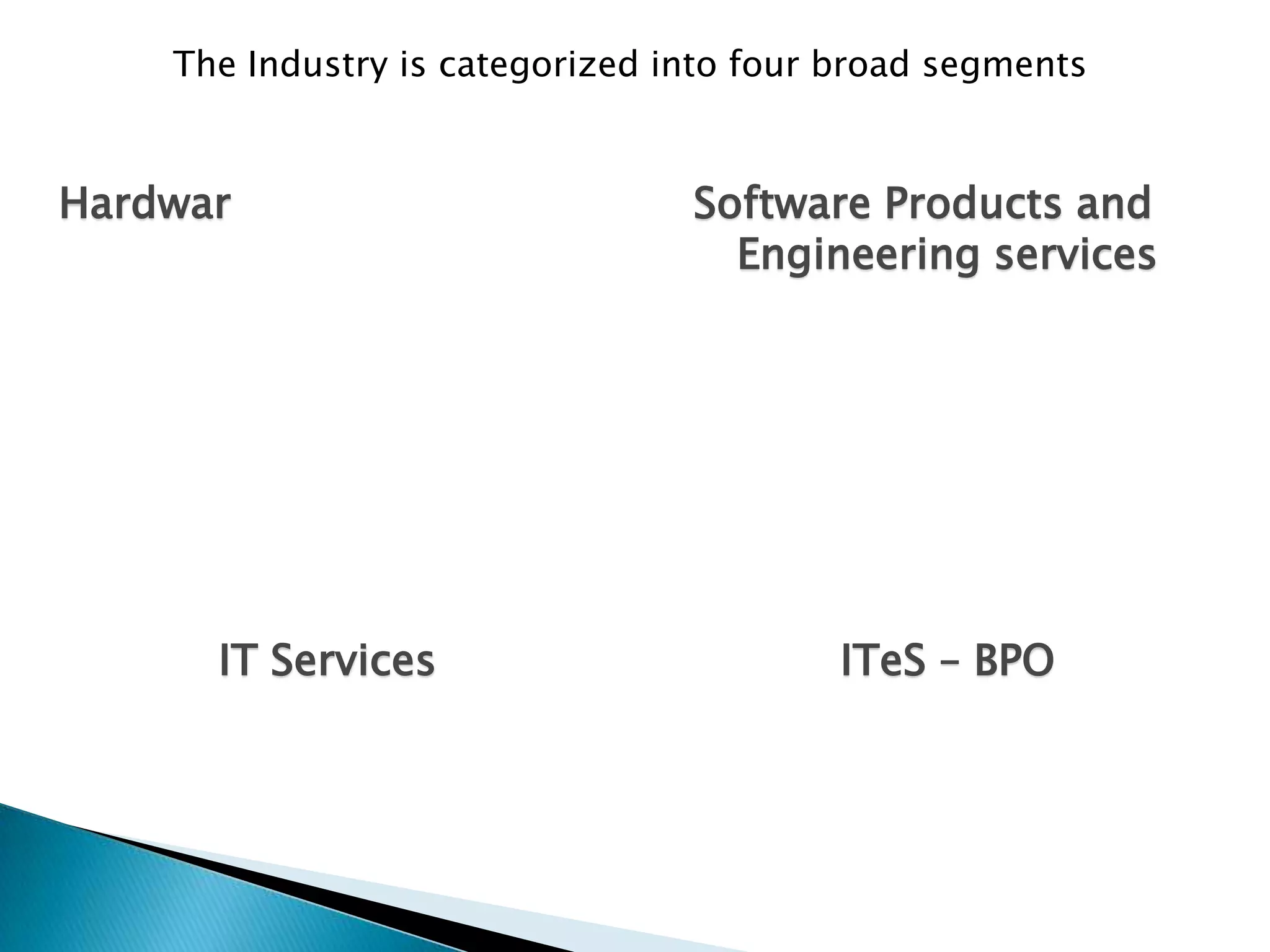 The Industry is categorized into four broad segments

Hardwar

Software Products and Engineering services

IT Services

ITeS – BPO